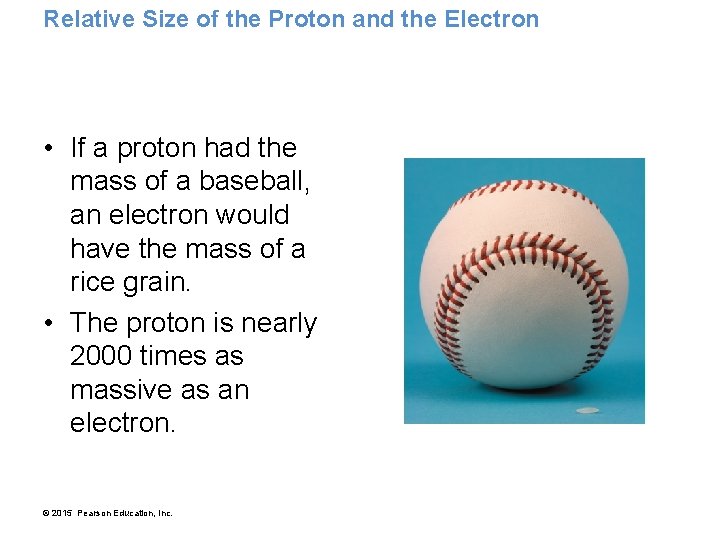 Relative Size of the Proton and the Electron

• If a proton had the mass of a baseball, an electron would have the mass of a rice grain.
• The proton is nearly 2000 times as massive as an electron.

© 2015 Pearson Education, Inc.